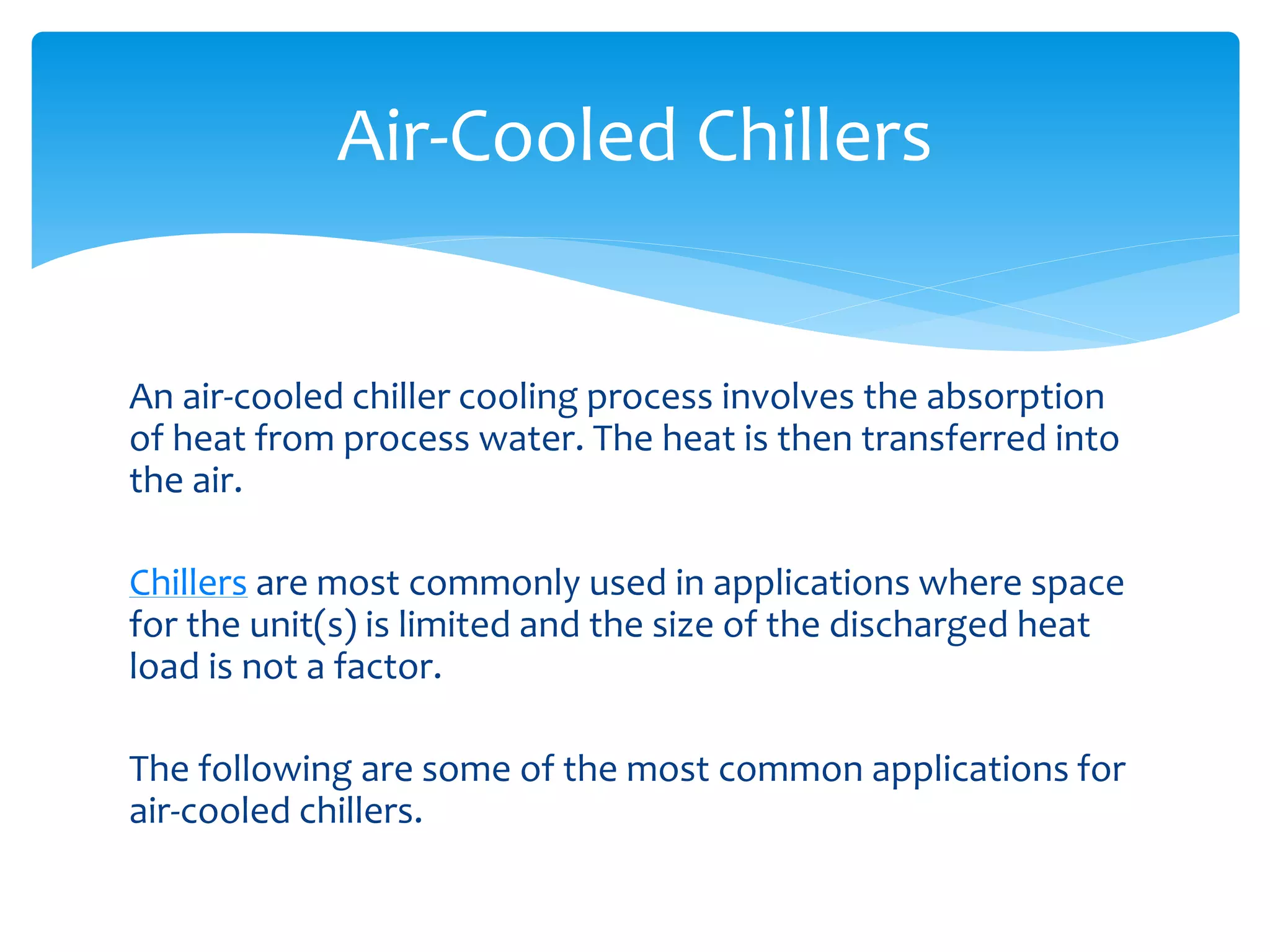 Air-Cooled Chillers

An air-cooled chiller cooling process involves the absorption of heat from process water. The heat is then transferred into the air.

Chillers are most commonly used in applications where space for the unit(s) is limited and the size of the discharged heat load is not a factor.

The following are some of the most common applications for air-cooled chillers.